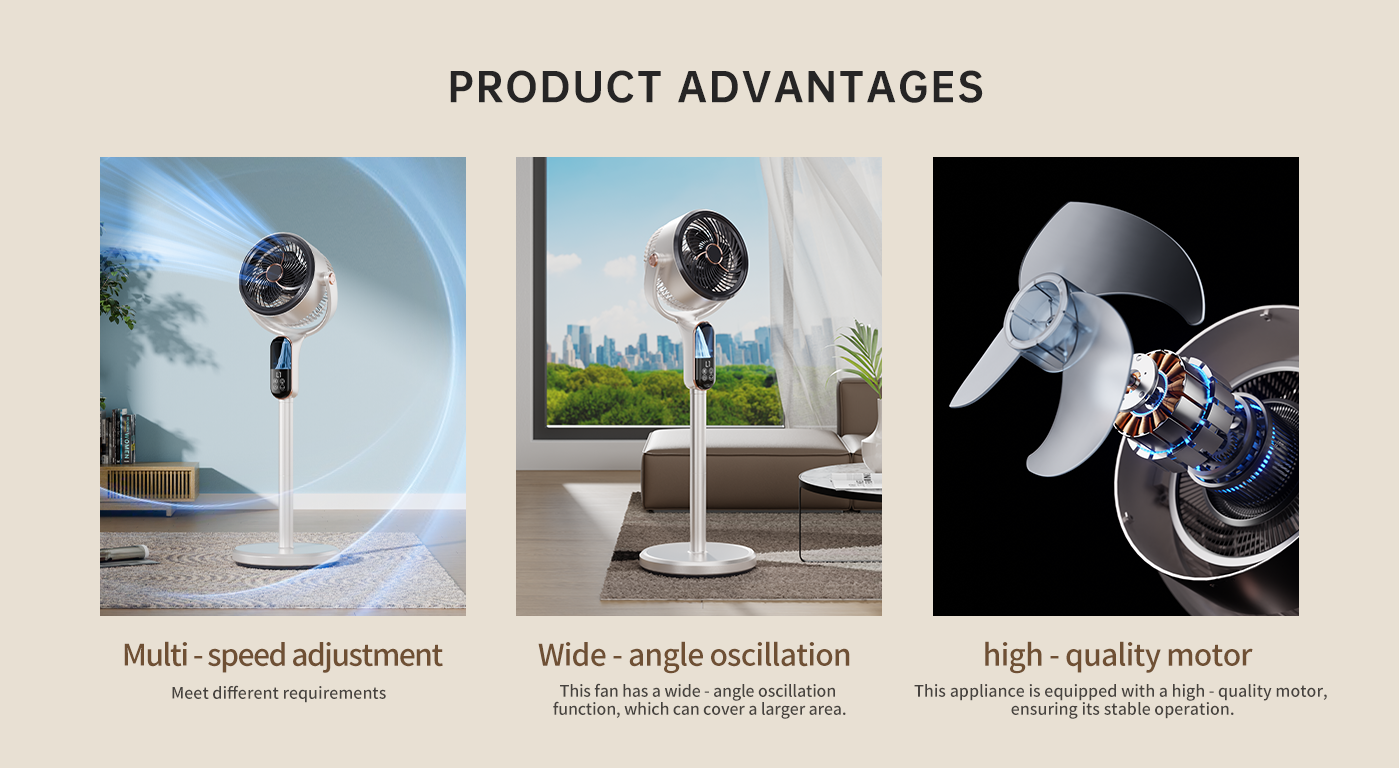 PRODUCT ADVANTAGES

Multi - speed adjustment

Meet different requirements

Wide - angle oscillation

This fan has a wide - angle oscillation function, which can cover a larger area.

high - quality motor

This appliance is equipped with a high - quality motor, ensuring its stable operation.